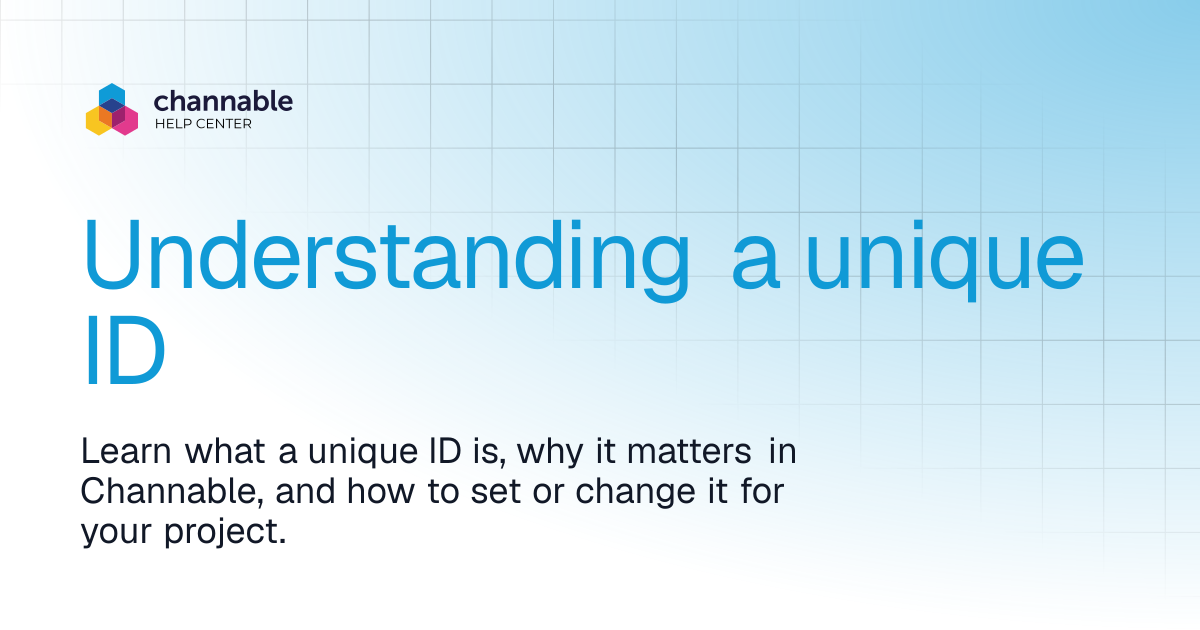 channable
HELP CENTER

Understanding a unique ID

Learn what a unique ID is, why it matters in Channable, and how to set or change it for your project.